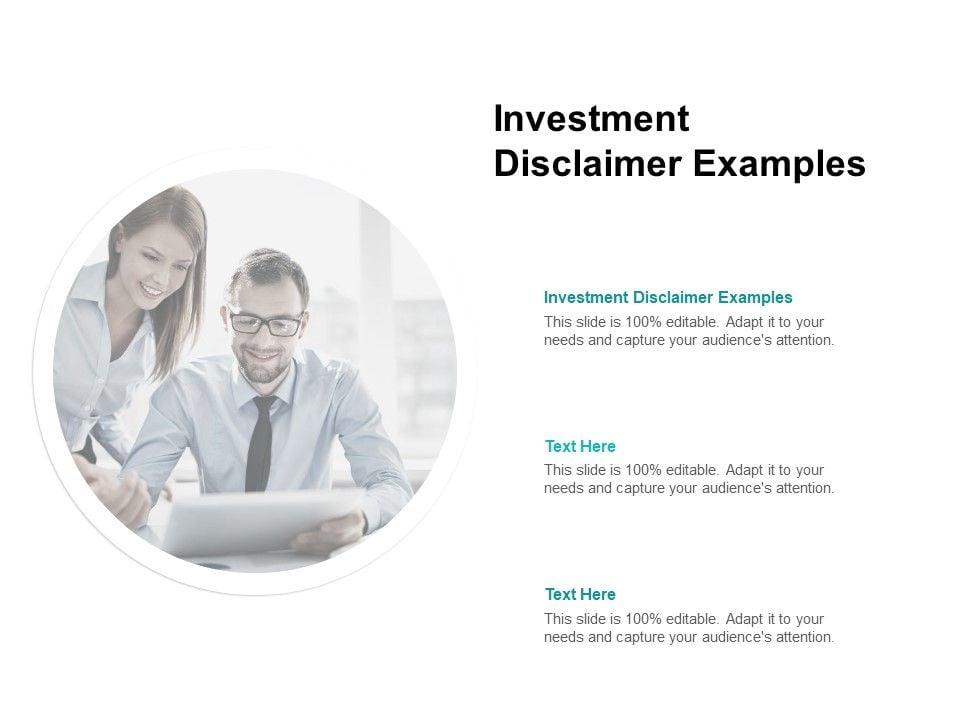 Investment Disclaimer Examples

Investment Disclaimer Examples
This slide is 100% editable. Adapt it to your needs and capture your audience's attention.

Text Here
This slide is 100% editable. Adapt it to your needs and capture your audience's attention.

Text Here
This slide is 100% editable. Adapt it to your needs and capture your audience's attention.